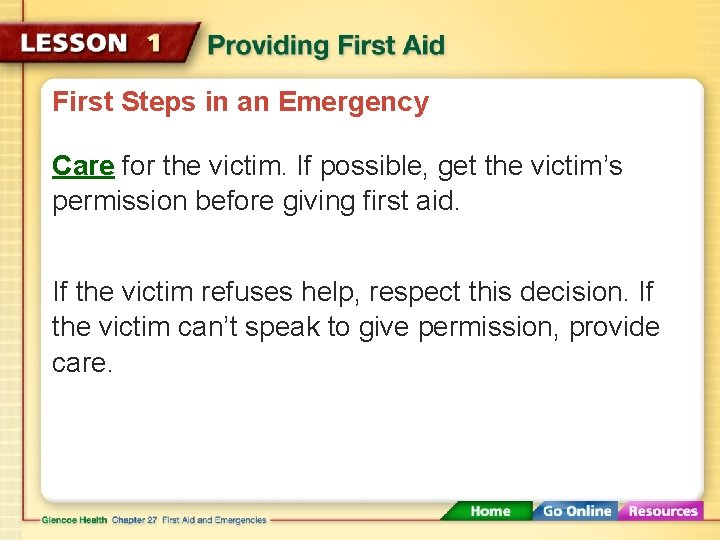 LESSON 1 Providing First Aid

First Steps in an Emergency

Care for the victim. If possible, get the victim's permission before giving first aid.

If the victim refuses help, respect this decision. If the victim can't speak to give permission, provide care.

Glencoe Health Chapter 27 First Aid and Emergencies

Home Go Online Resources